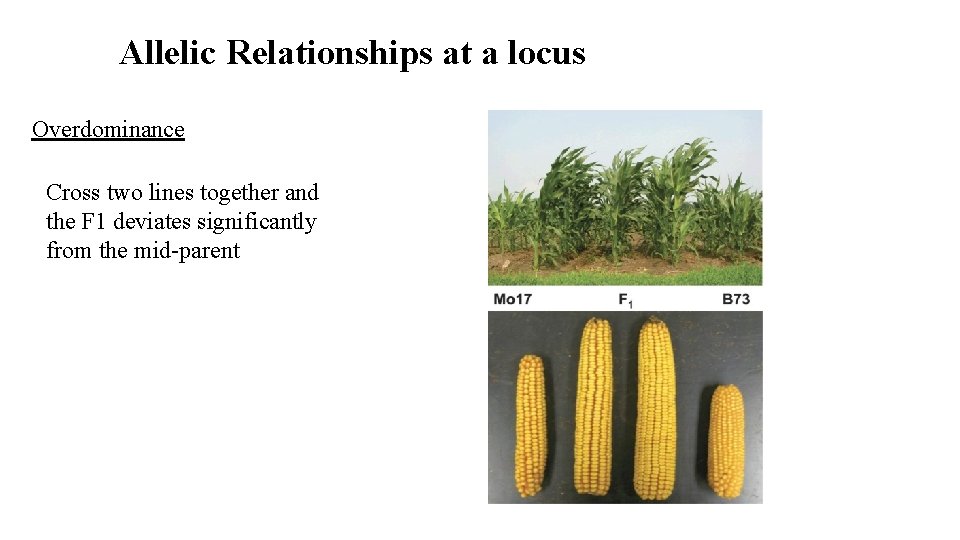 Allelic Relationships at a locus

Overdominance

Cross two lines together and the F1 deviates significantly from the mid-parent

Mo17 $F_1$ B73